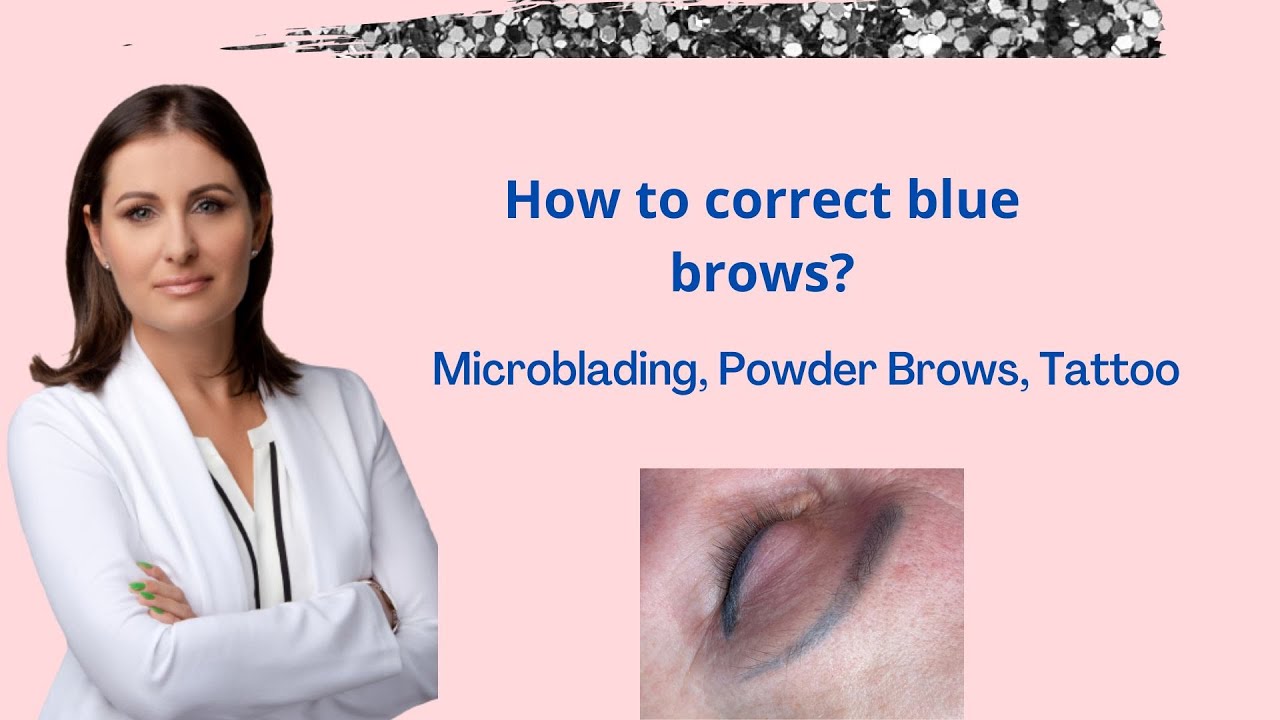 How to correct blue brows?

Microblading, Powder Brows, Tattoo